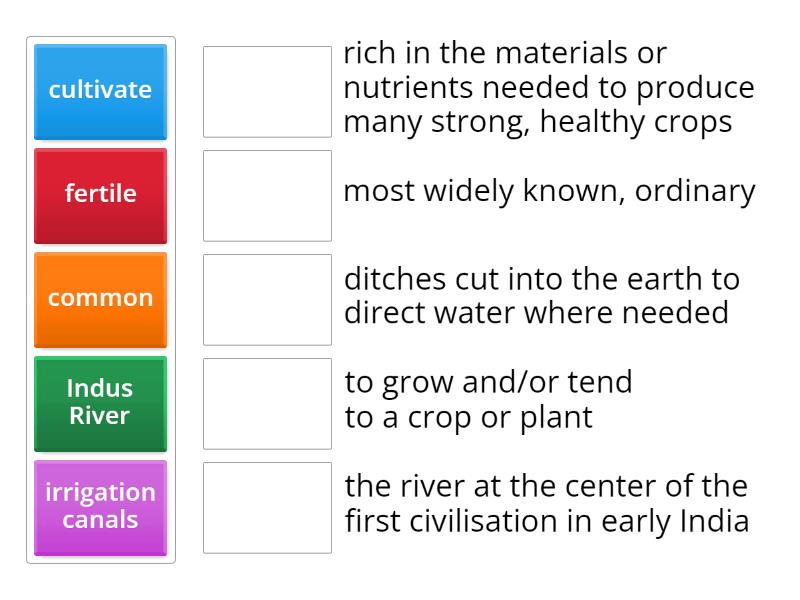 cultivate

fertile

common

Indus River

irrigation canals

rich in the materials or nutrients needed to produce many strong, healthy crops

most widely known, ordinary

ditches cut into the earth to direct water where needed

to grow and/or tend to a crop or plant

the river at the center of the first civilisation in early India